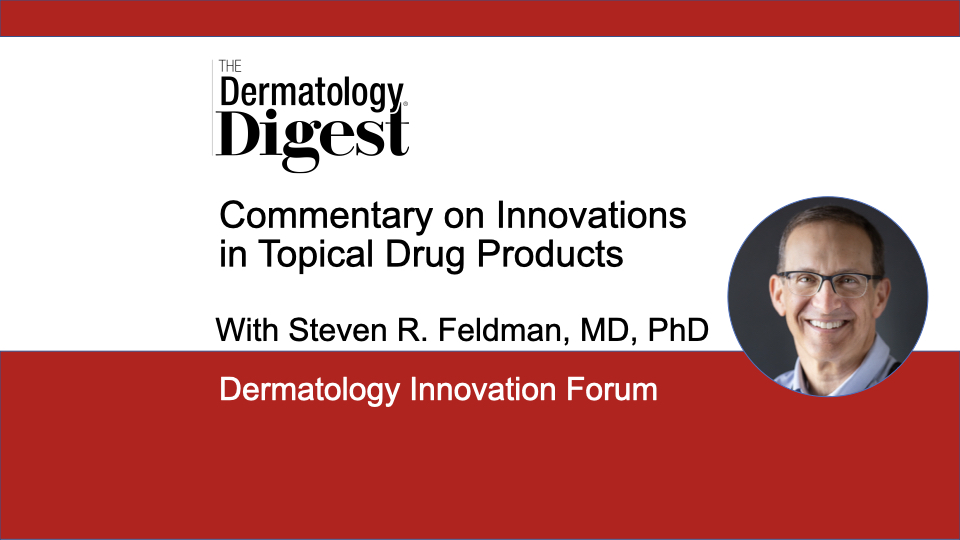 THE Dermatology Digest

Commentary on Innovations in Topical Drug Products

With Steven R. Feldman, MD, PhD

Dermatology Innovation Forum